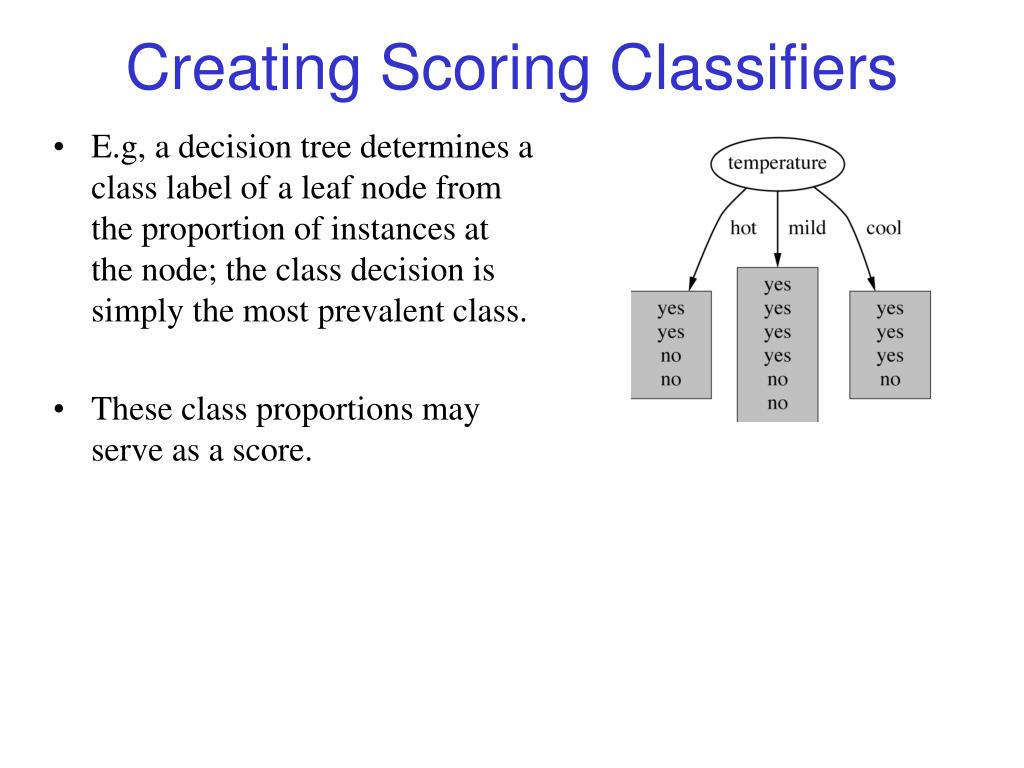 Creating Scoring Classifiers

• E.g, a decision tree determines a class label of a leaf node from the proportion of instances at the node; the class decision is simply the most prevalent class.

• These class proportions may serve as a score.

temperature

hot mild cool

yes
yes
no
no

yes
yes
yes
yes
no
no

yes
yes
yes
no